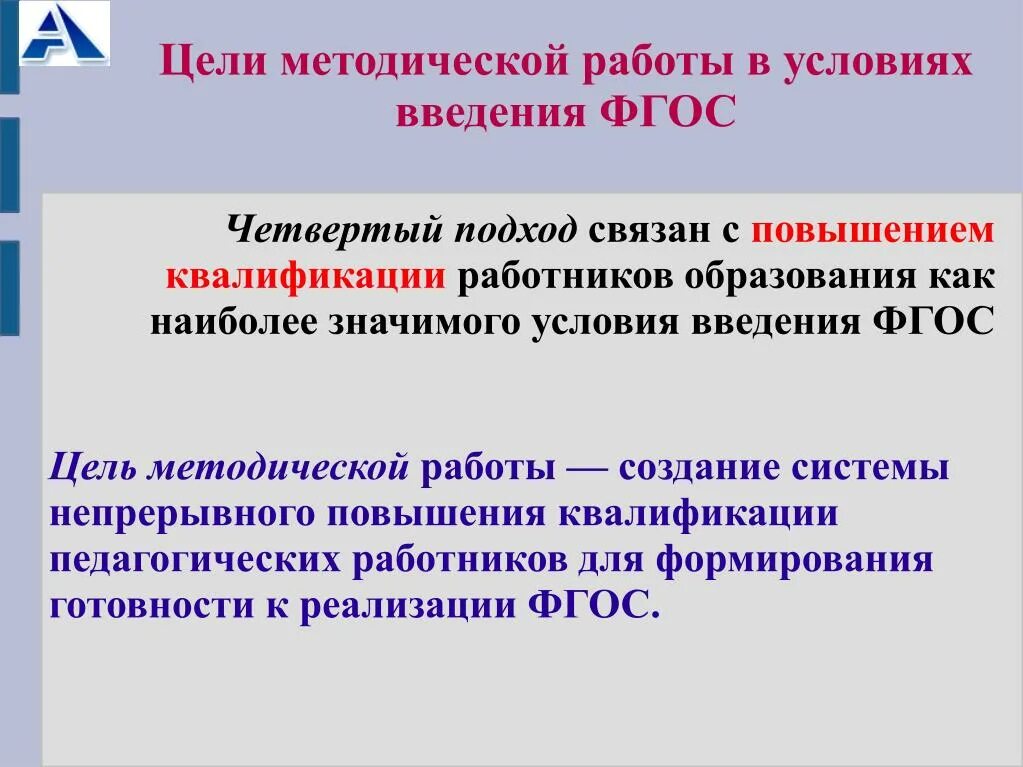 Цели методической работы в условиях введения ФГОС

Четвертый подход связан с повышением квалификации работников образования как наиболее значимого условия введения ФГОС

Цель методической работы — создание системы непрерывного повышения квалификации педагогических работников для формирования готовности к реализации ФГОС.